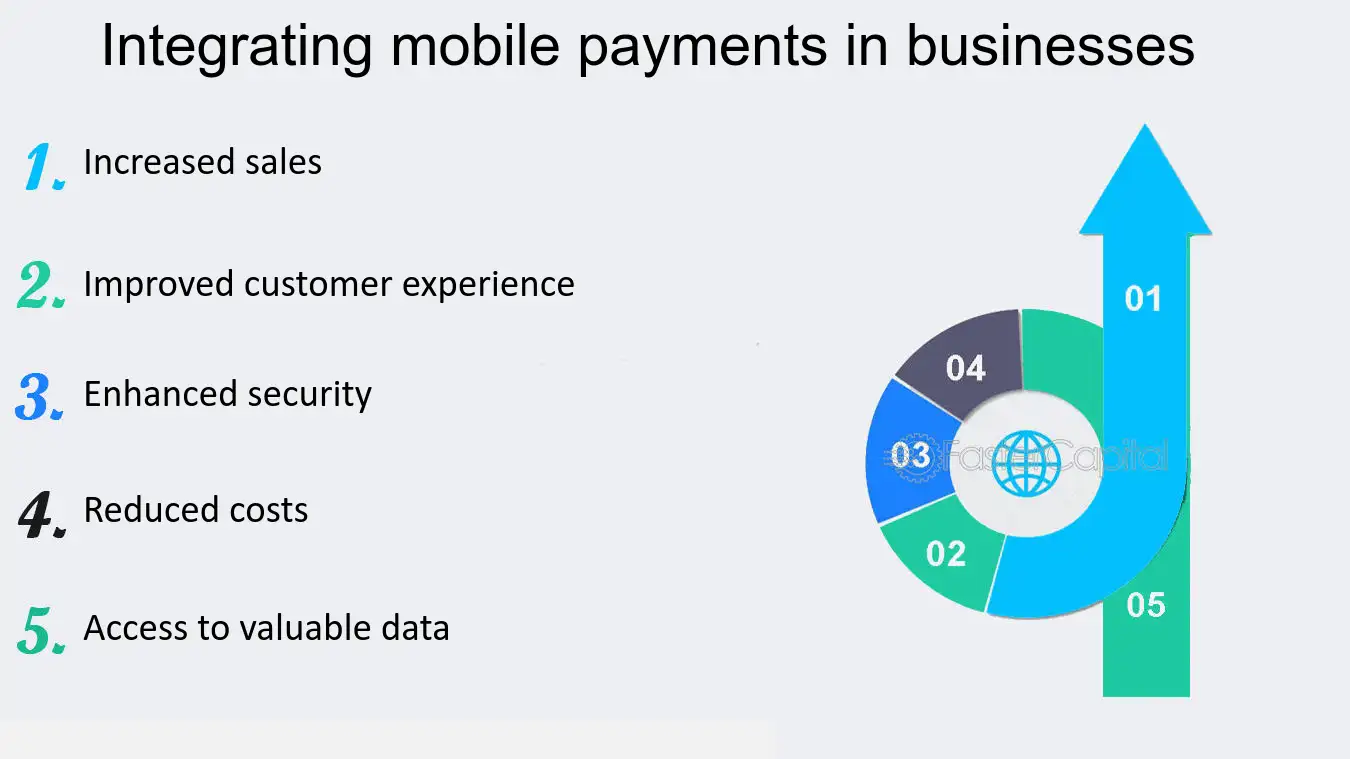 Integrating mobile payments in businesses

1. Increased sales

2. Improved customer experience

3. Enhanced security

4. Reduced costs

5. Access to valuable data

01

04

03

02

05

FasterCapital